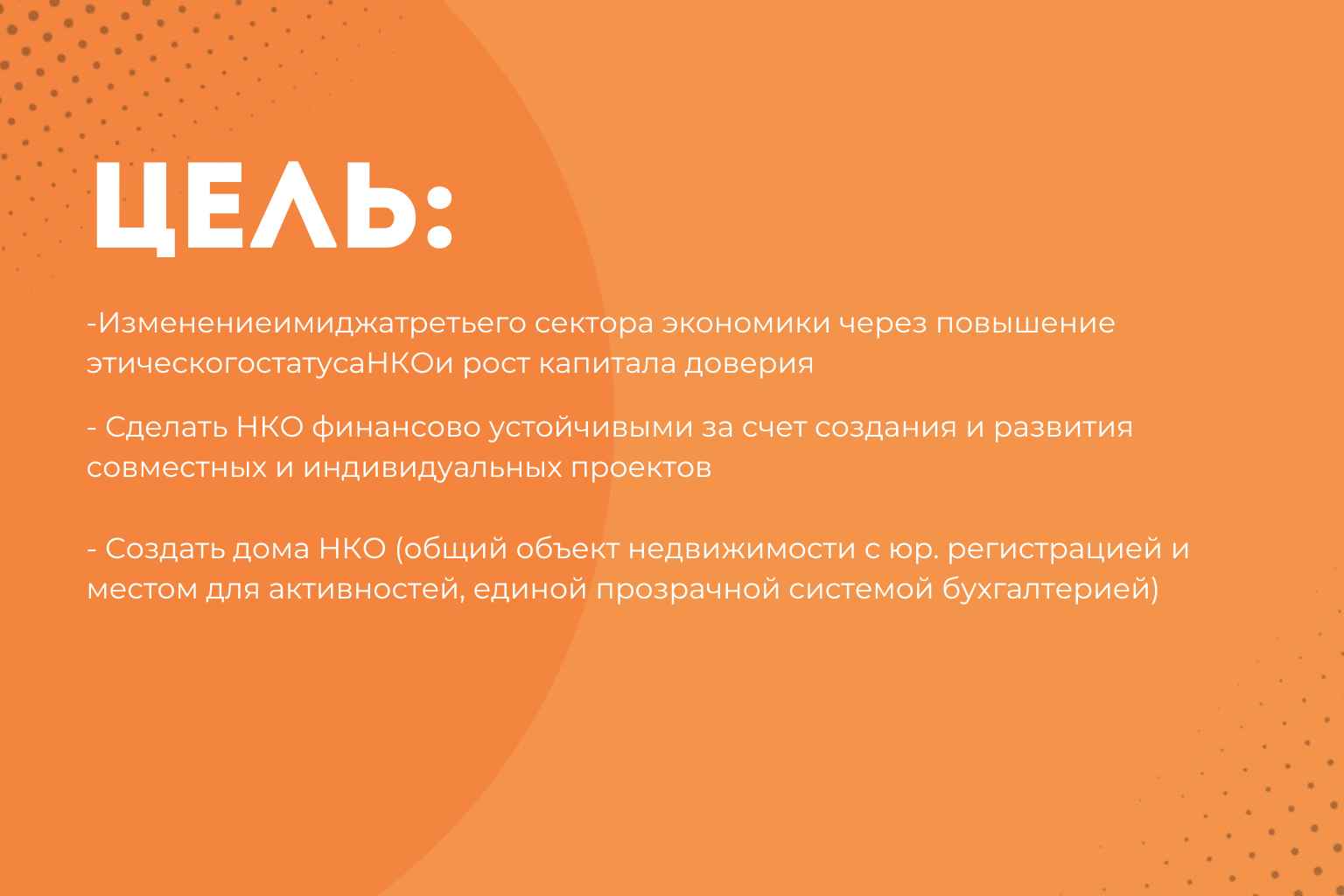 ЦЕЛЬ:

-Изменениеимиджатретьего сектора экономики через повышение этическогостатусаНКОи рост капитала доверия

- Сделать НКО финансово устойчивыми за счет создания и развития совместных и индивидуальных проектов

- Создать дома НКО (общий объект недвижимости с юр. регистрацией и местом для активностей, единой прозрачной системой бухгалтерией)